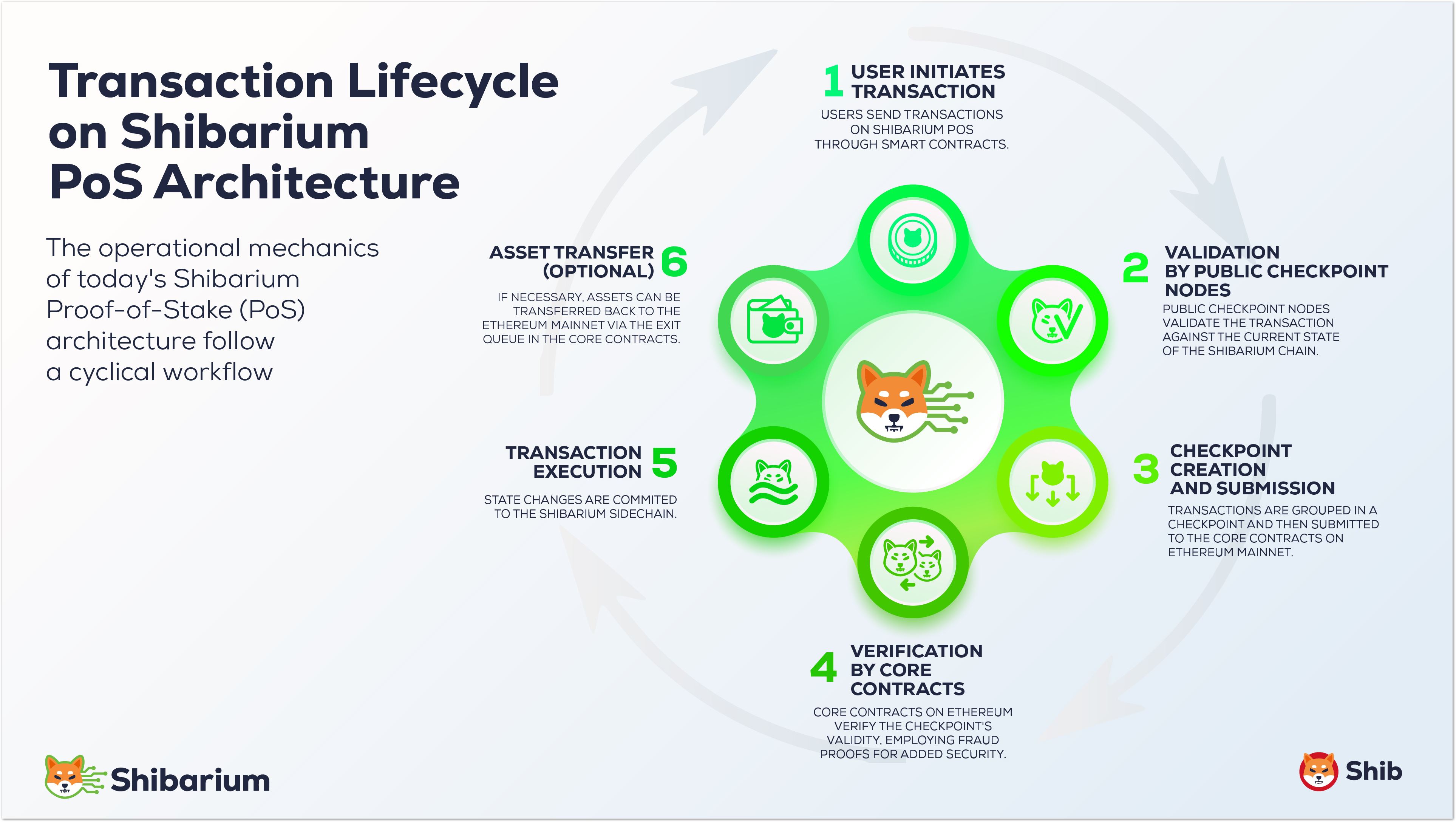 Transaction Lifecycle on Shibarium PoS Architecture

The operational mechanics of today's Shibarium Proof-of-Stake (PoS) architecture follow a cyclical workflow

1 USER INITIATES TRANSACTION

USERS SEND TRANSACTIONS ON SHIBARIUM POS THROUGH SMART CONTRACTS.

2 VALIDATION BY PUBLIC CHECKPOINT NODES

PUBLIC CHECKPOINT NODES VALIDATE THE TRANSACTION AGAINST THE CURRENT STATE OF THE SHIBARIUM CHAIN.

3 CHECKPOINT CREATION AND SUBMISSION

TRANSACTIONS ARE GROUPED IN A CHECKPOINT AND THEN SUBMITTED TO THE CORE CONTRACTS ON ETHEREUM MAINNET.

4 VERIFICATION BY CORE CONTRACTS

CORE CONTRACTS ON ETHEREUM VERIFY THE CHECKPOINT'S VALIDITY, EMPLOYING FRAUD PROOFS FOR ADDED SECURITY.

TRANSACTION EXECUTION 5

STATE CHANGES ARE COMMITED TO THE SHIBARIUM SIDECHAIN.

ASSET TRANSFER (OPTIONAL) 6

IF NECESSARY, ASSETS CAN BE TRANSFERRED BACK TO THE ETHEREUM MAINNET VIA THE EXIT QUEUE IN THE CORE CONTRACTS.

Shibarium

Shib